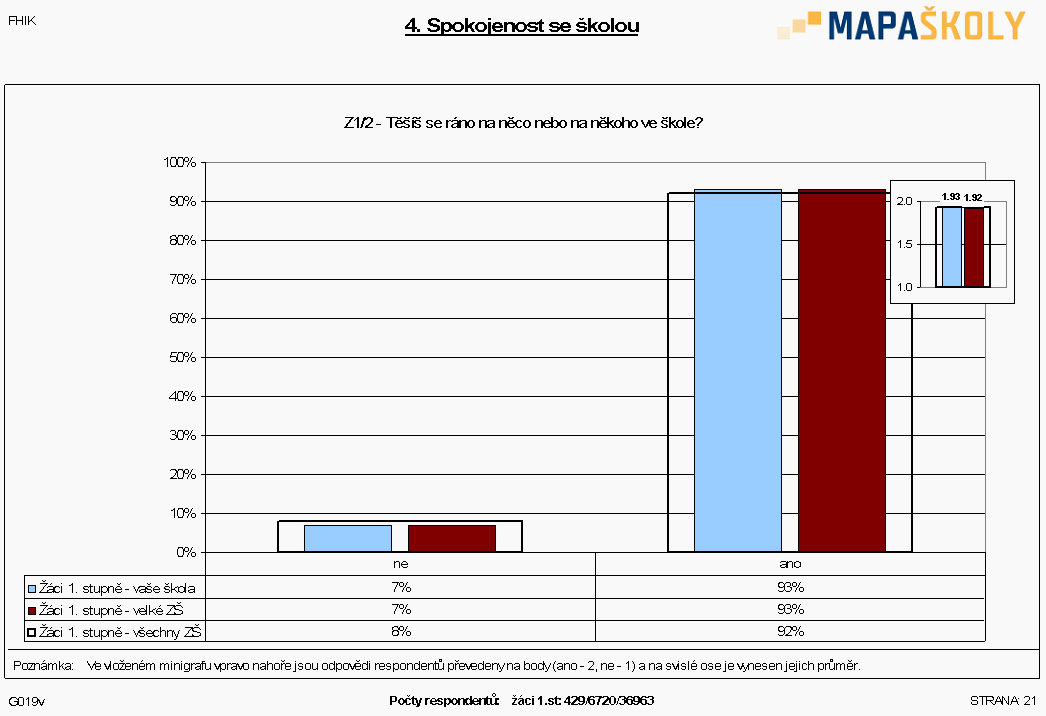 FHIK

4. Spokojenost se školou

MAPAŠKOLY

Z1/2 - Těšíš se ráno na něco nebo na někoho ve škole?

100%
90%
80%
70%
60%
50%
40%
30%
20%
10%
0%

1.93 1.92
2.0
1.5
1.0

| | ne | ano |
|---|---|---|
| Žáci 1. stupně - vaše škola | 7% | 93% |
| Žáci 1. stupně - velké ZŠ | 7% | 93% |
| Žáci 1. stupně - všechny ZŠ | 8% | 92% |

Poznámka: Ve vloženém minigrafu vpravo nahoře jsou odpovědi respondentů převedeny na body (ano - 2, ne - 1) a na svislé ose je vynesen jejich průměr.

G019v

Počty respondentů: žáci 1.st: 429/6720/36963

STRANA 21